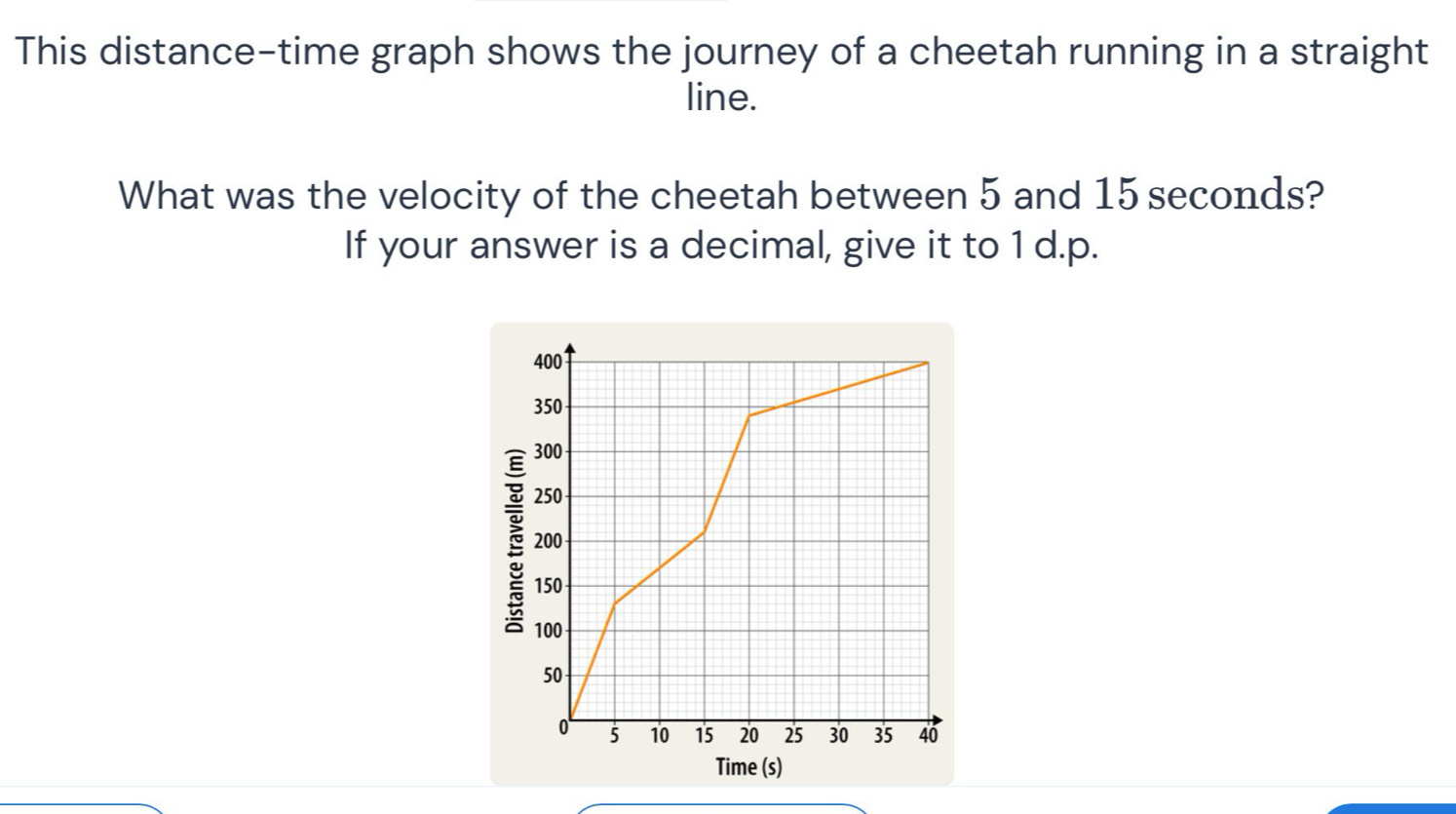 This distance-time graph shows the journey of a cheetah running in a straight line.

What was the velocity of the cheetah between $5$ and $15$ seconds?
If your answer is a decimal, give it to 1 d.p.

400
350
300
250
200
150
100
50
0
Distance travelled (m)
5 10 15 20 25 30 35 40
Time (s)